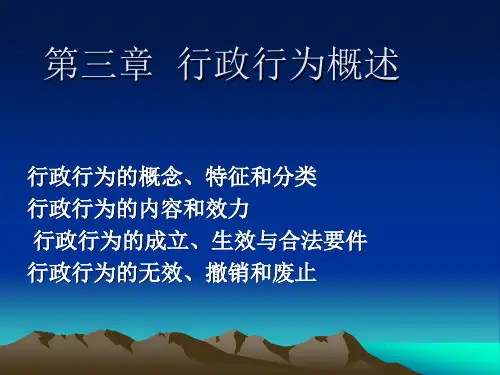 第三章 行政行为概述

行政行为的概念、特征和分类
行政行为的内容和效力
行政行为的成立、生效与合法要件
行政行为的无效、撤销和废止